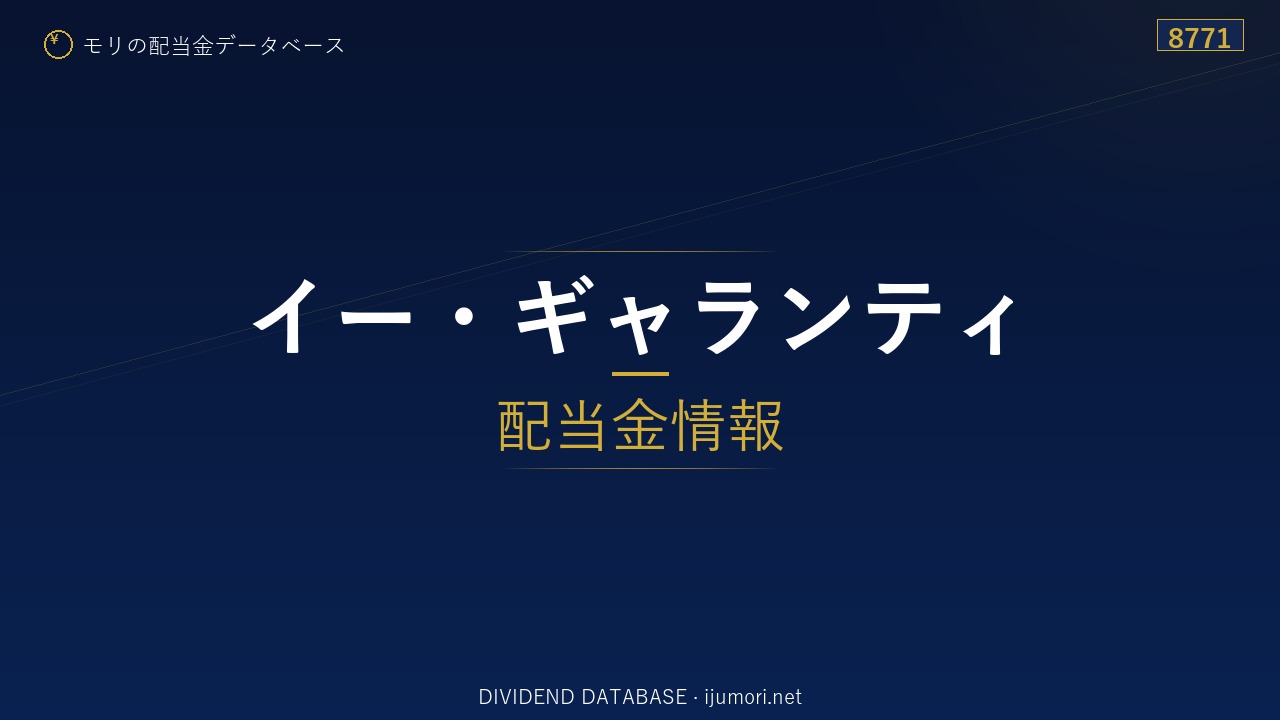 ¥ モリの配当金データベース

8771

イー・ギャランティ

配当金情報

DIVIDEND DATABASE · ijumori.net